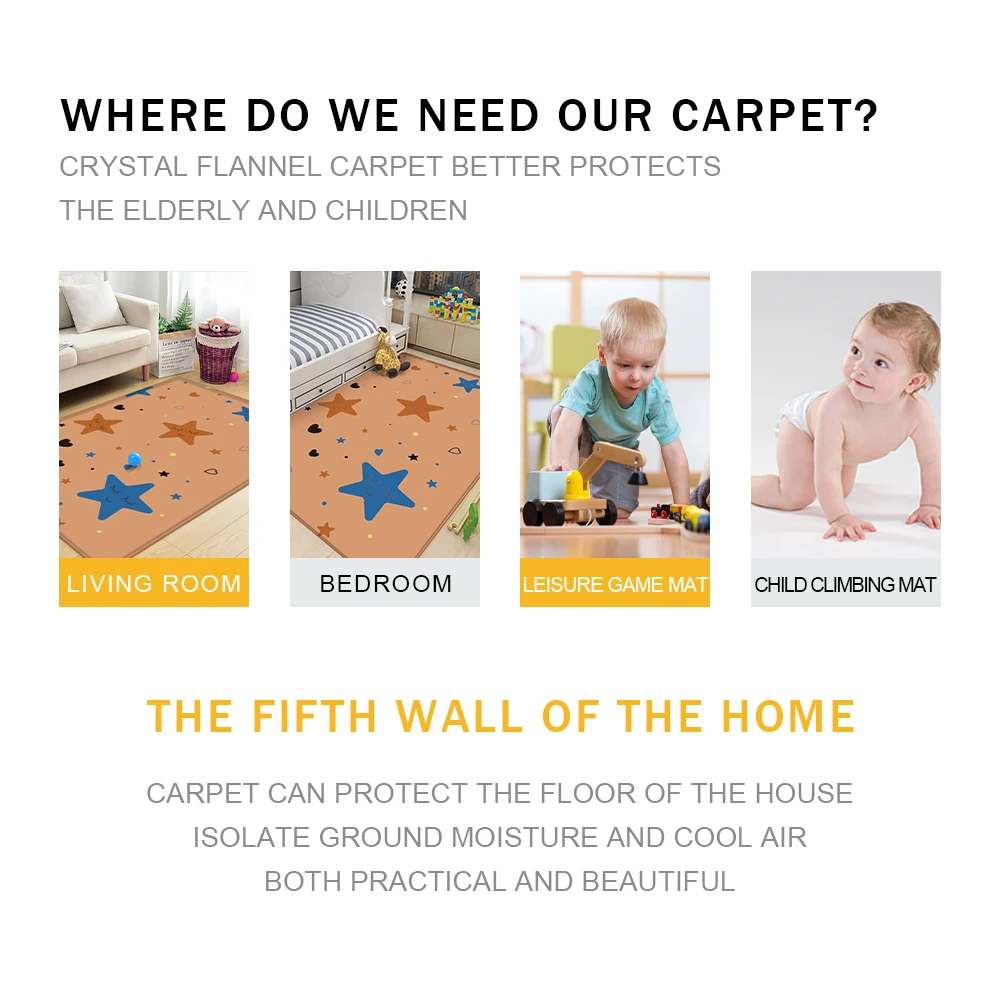 WHERE DO WE NEED OUR CARPET?
CRYSTAL FLANNEL CARPET BETTER PROTECTS THE ELDERLY AND CHILDREN

LIVING ROOM

BEDROOM

LEISURE GAME MAT

CHILD CLIMBING MAT

THE FIFTH WALL OF THE HOME

CARPET CAN PROTECT THE FLOOR OF THE HOUSE
ISOLATE GROUND MOISTURE AND COOL AIR
BOTH PRACTICAL AND BEAUTIFUL